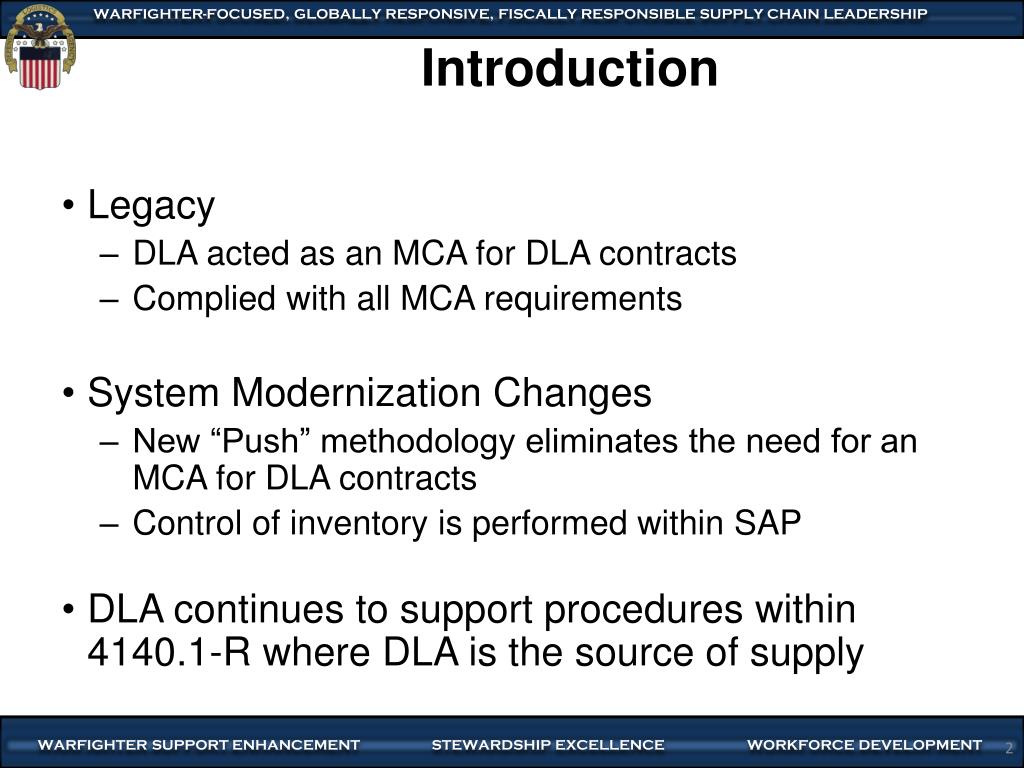 WARFIGHTER-FOCUSED, GLOBALLY RESPONSIVE, FISCALLY RESPONSIBLE SUPPLY CHAIN LEADERSHIP

Introduction

• Legacy
– DLA acted as an MCA for DLA contracts
– Complied with all MCA requirements

• System Modernization Changes
– New “Push” methodology eliminates the need for an MCA for DLA contracts
– Control of inventory is performed within SAP

• DLA continues to support procedures within 4140.1-R where DLA is the source of supply

WARFIGHTER SUPPORT ENHANCEMENT STEWARDSHIP EXCELLENCE WORKFORCE DEVELOPMENT 2